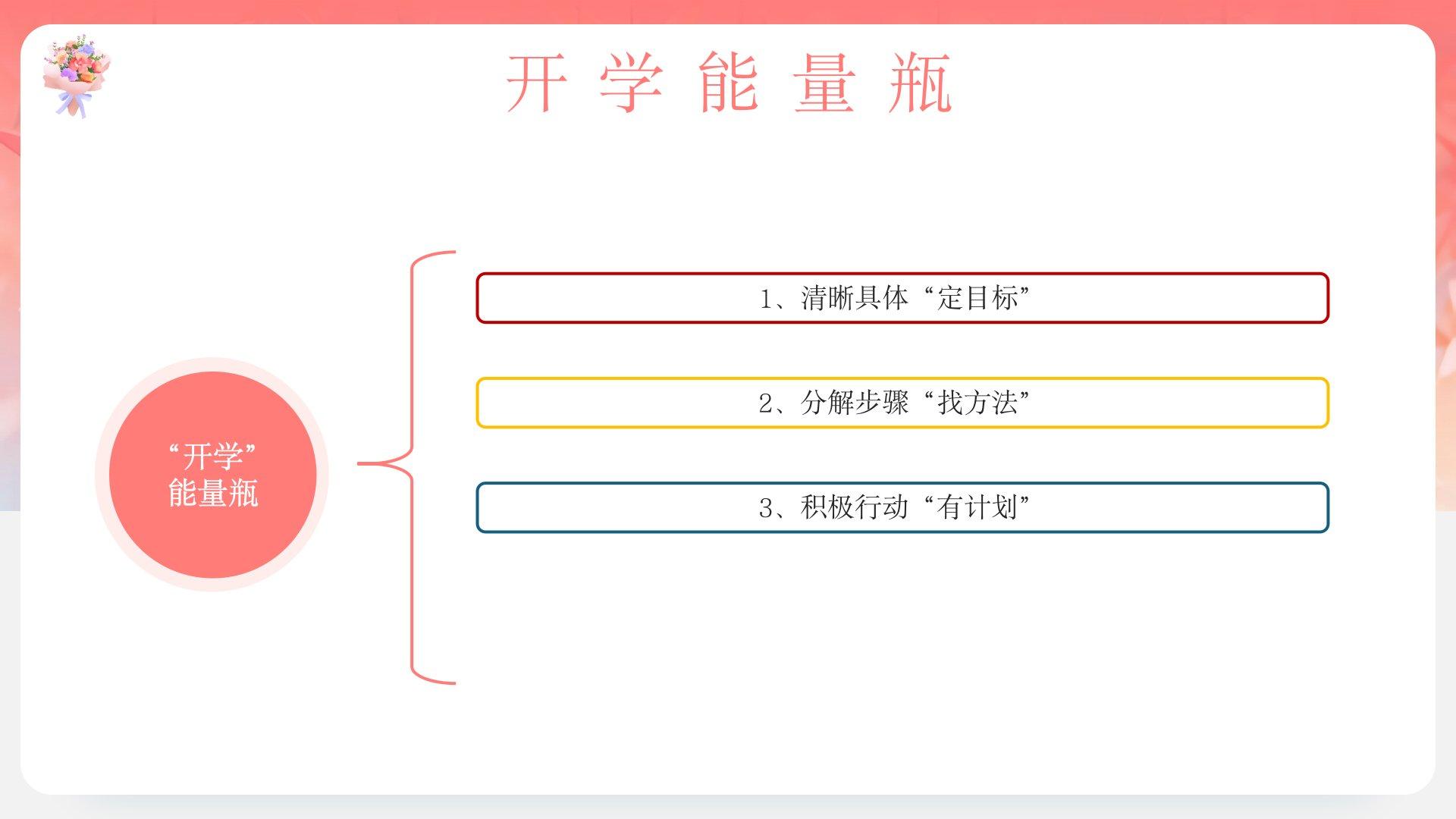 开 学 能 量 瓶

“开学”
能量瓶

1、清晰具体“定目标”

2、分解步骤“找方法”

3、积极行动“有计划”